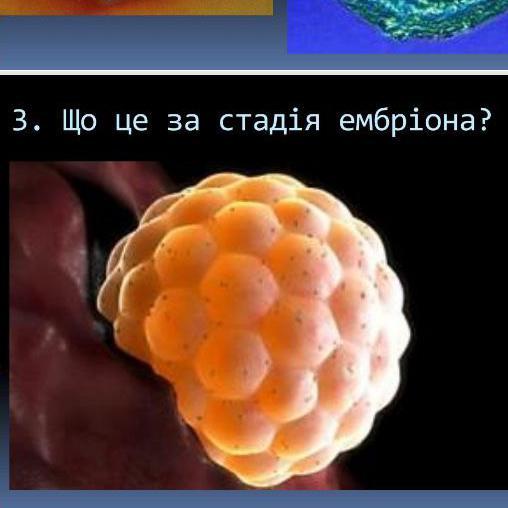 3. Що це за стадія ембріона?